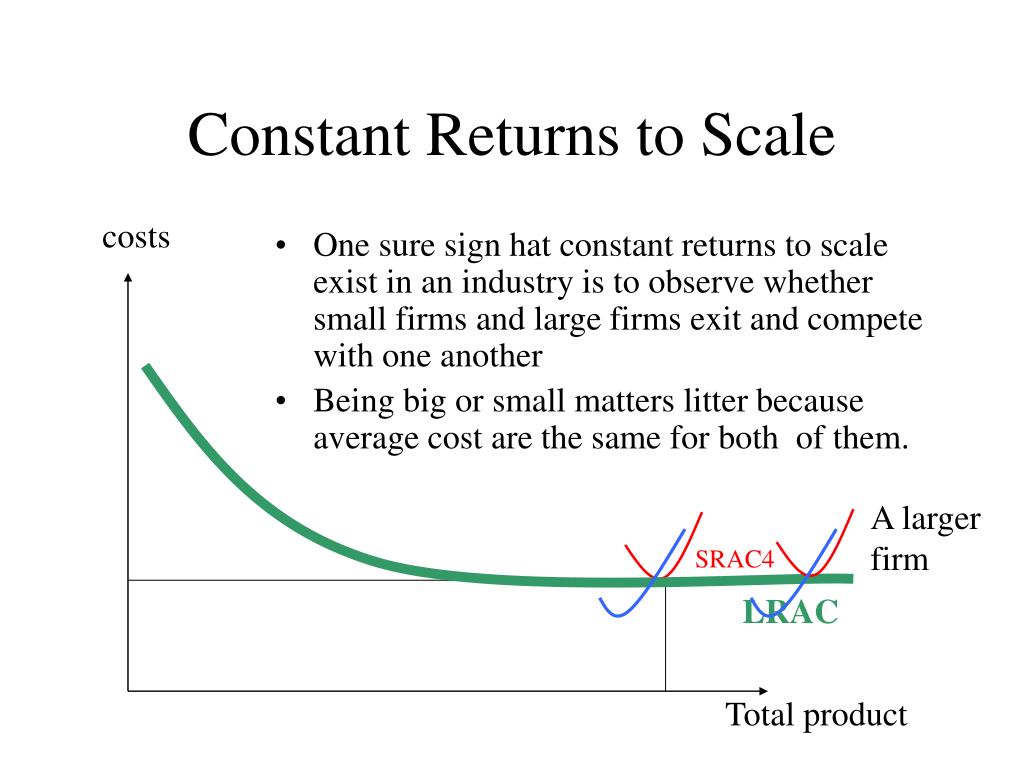 Constant Returns to Scale

costs

• One sure sign hat constant returns to scale exist in an industry is to observe whether small firms and large firms exit and compete with one another

• Being big or small matters litter because average cost are the same for both of them.

A larger firm

SRAC4

LRAC

Total product